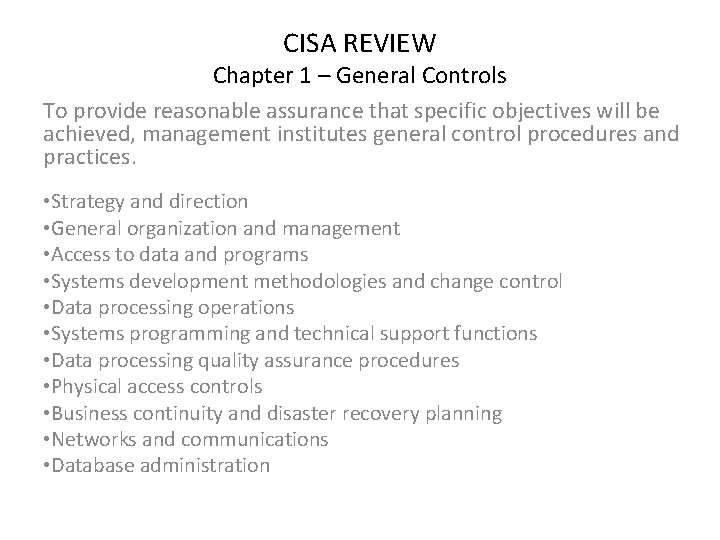 CISA REVIEW
Chapter 1 – General Controls

To provide reasonable assurance that specific objectives will be achieved, management institutes general control procedures and practices.

•Strategy and direction
•General organization and management
•Access to data and programs
•Systems development methodologies and change control
•Data processing operations
•Systems programming and technical support functions
•Data processing quality assurance procedures
•Physical access controls
•Business continuity and disaster recovery planning
•Networks and communications
•Database administration